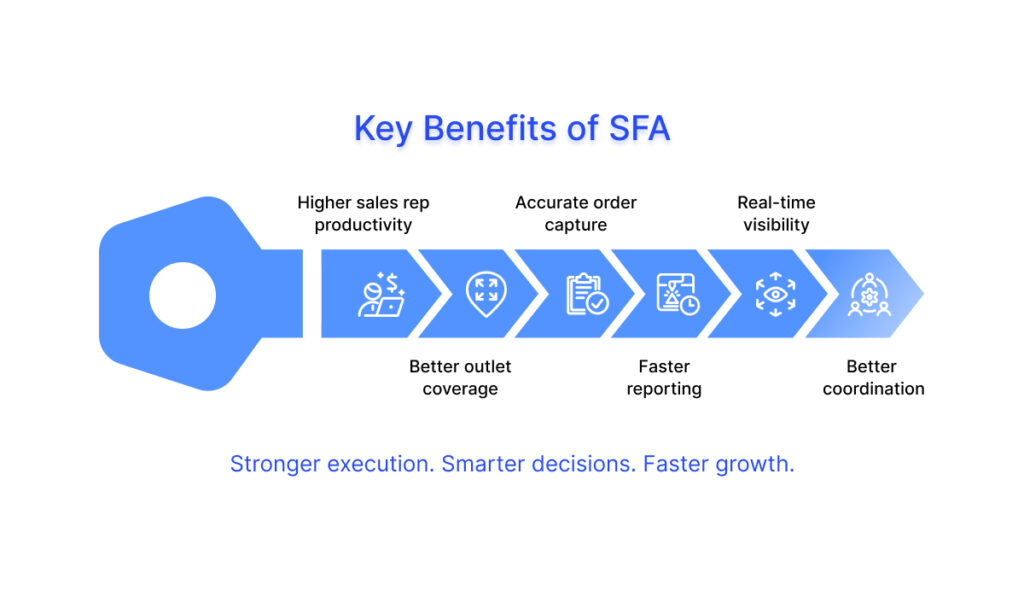 Key Benefits of SFA

Higher sales rep productivity

Better outlet coverage

Accurate order capture

Faster reporting

Real-time visibility

Better coordination

Stronger execution. Smarter decisions. Faster growth.